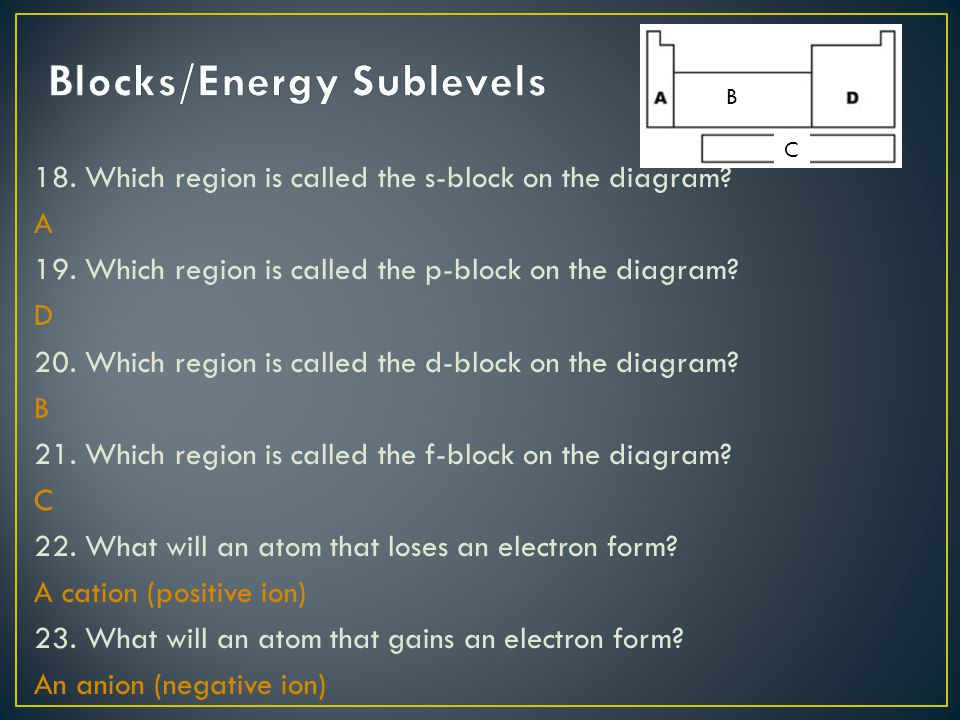 Blocks/Energy Sublevels

A B D
C

18. Which region is called the s-block on the diagram?

A

19. Which region is called the p-block on the diagram?

D

20. Which region is called the d-block on the diagram?

B

21. Which region is called the f-block on the diagram?

C

22. What will an atom that loses an electron form?

A cation (positive ion)

23. What will an atom that gains an electron form?

An anion (negative ion)